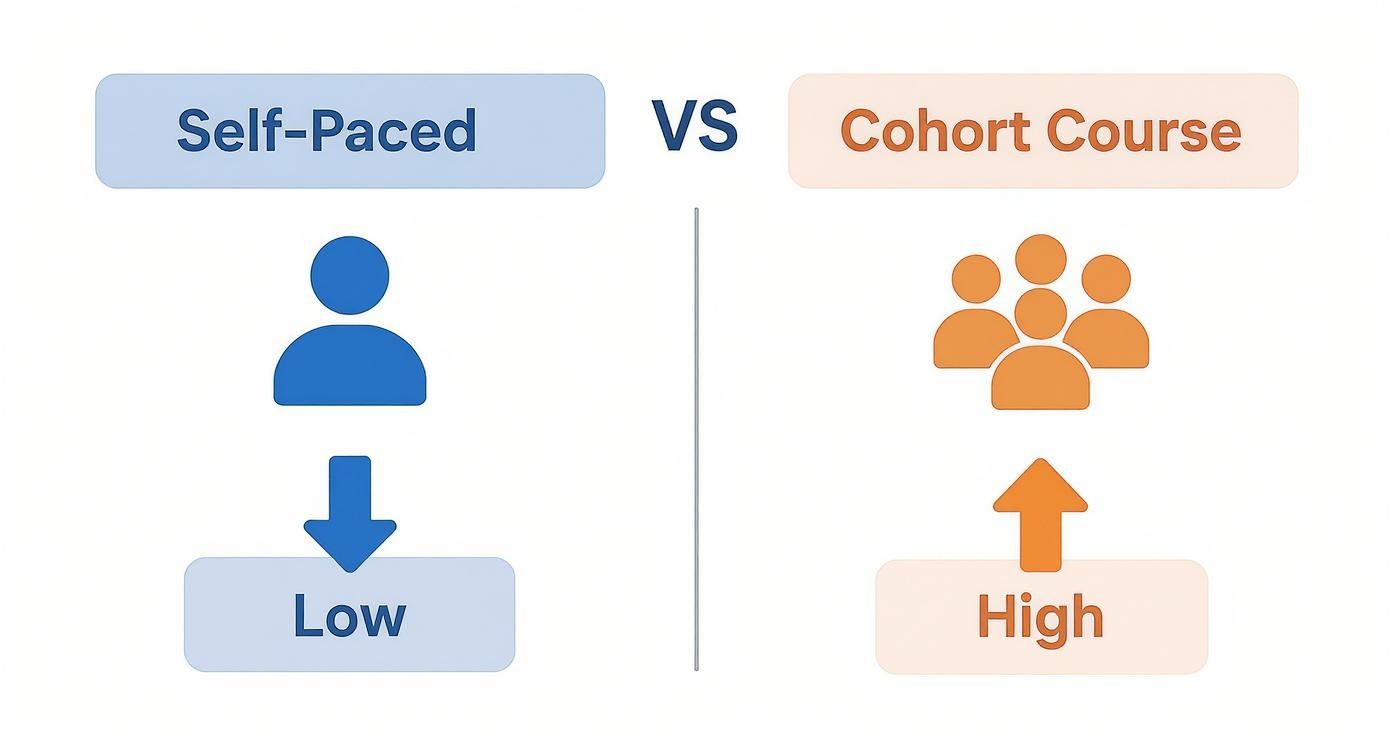 Self-Paced

VS

Cohort Course

Low

High